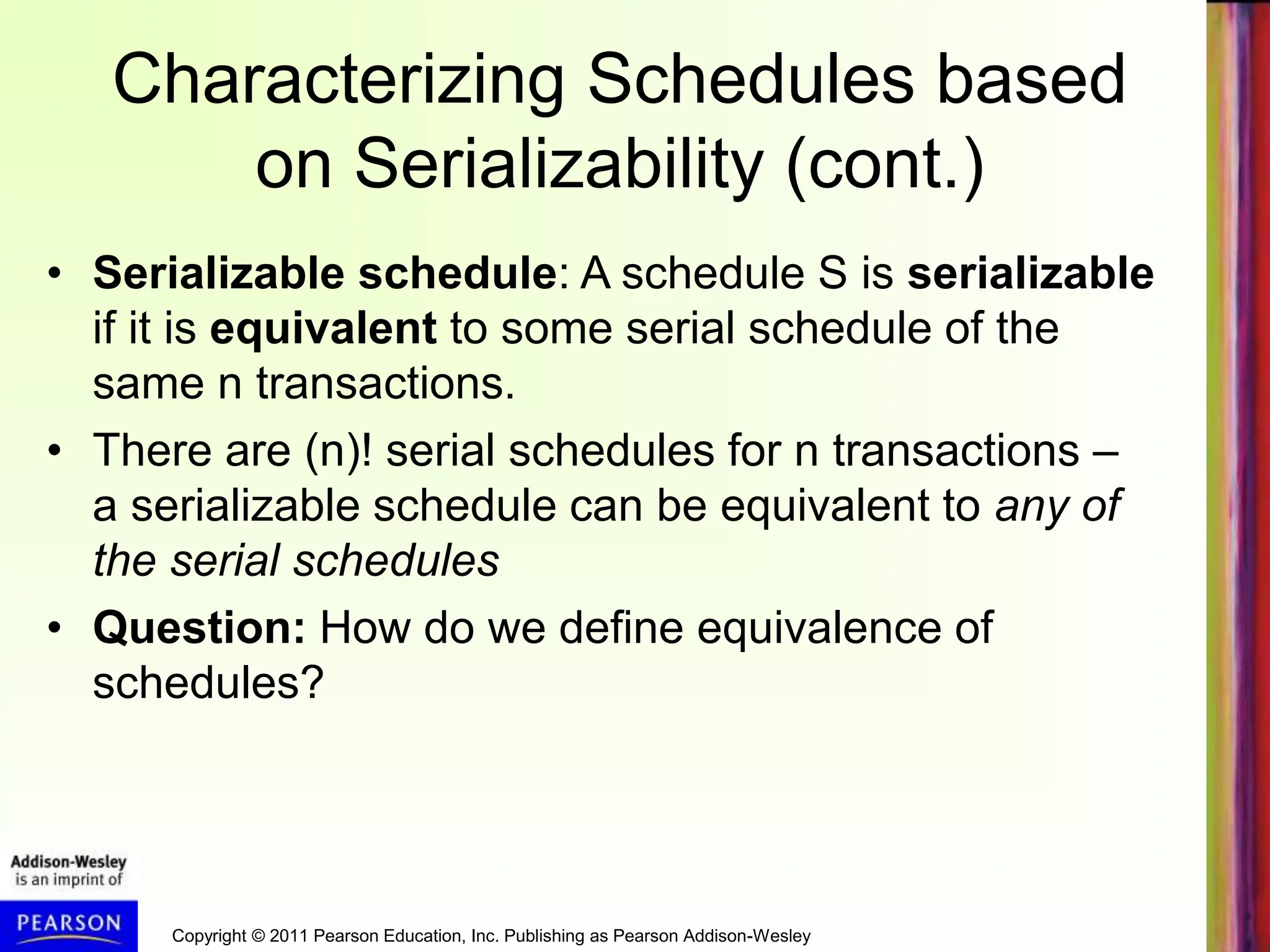 Characterizing Schedules based on Serializability (cont.)

• Serializable schedule: A schedule S is serializable if it is equivalent to some serial schedule of the same n transactions.

• There are (n)! serial schedules for n transactions – a serializable schedule can be equivalent to any of the serial schedules

• Question: How do we define equivalence of schedules?

Addison-Wesley is an imprint of

PEARSON

Copyright © 2011 Pearson Education, Inc. Publishing as Pearson Addison-Wesley